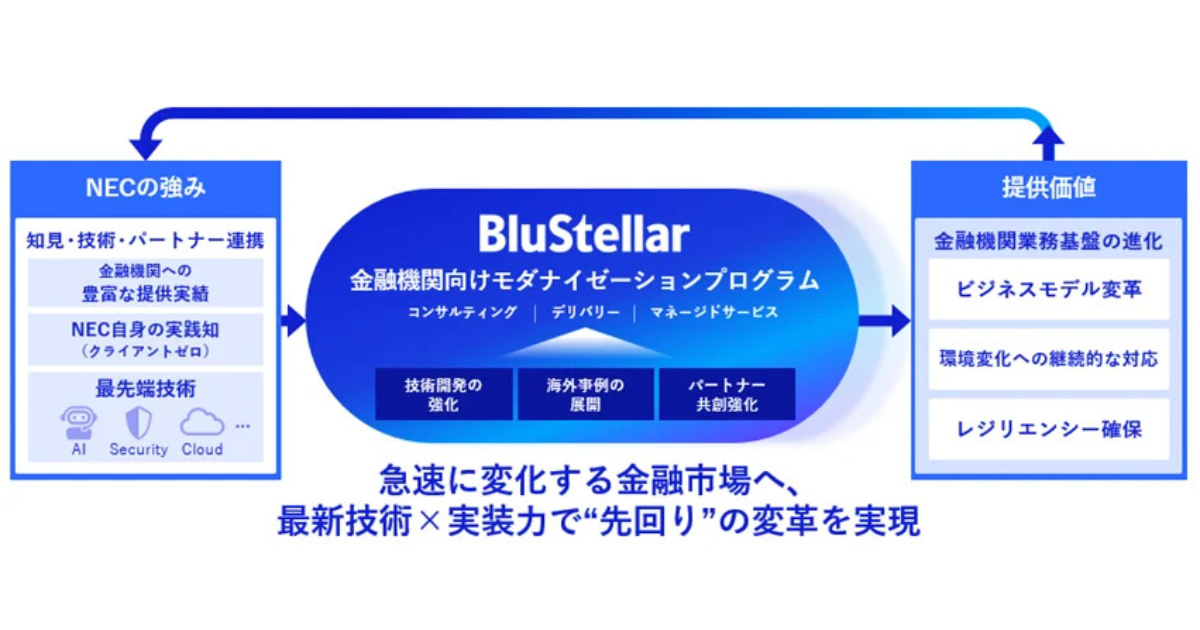 NECの強み

知見・技術・パートナー連携

金融機関への
豊富な提供実績

NEC自身の実践知
（クライアントゼロ）

最先端技術

AI Security Cloud …

BluStellar

金融機関向けモダナイゼーションプログラム

コンサルティング | デリバリー | マネージドサービス

技術開発の
強化

海外事例の
展開

パートナー
共創強化

提供価値

金融機関業務基盤の進化

ビジネスモデル変革

環境変化への継続的な対応

レジリエンシー確保

急速に変化する金融市場へ、
最新技術×実装力で“先回り”の変革を実現